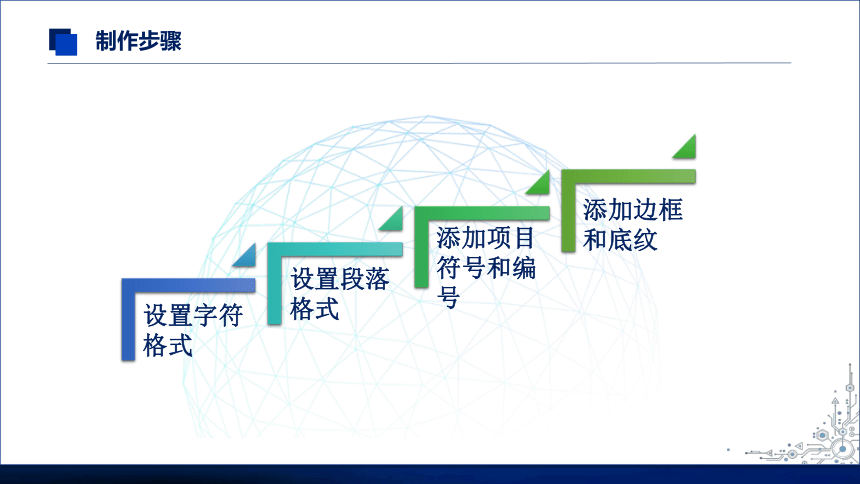 制作步骤

设置字符格式

设置段落格式

添加项目符号和编号

添加边框和底纹